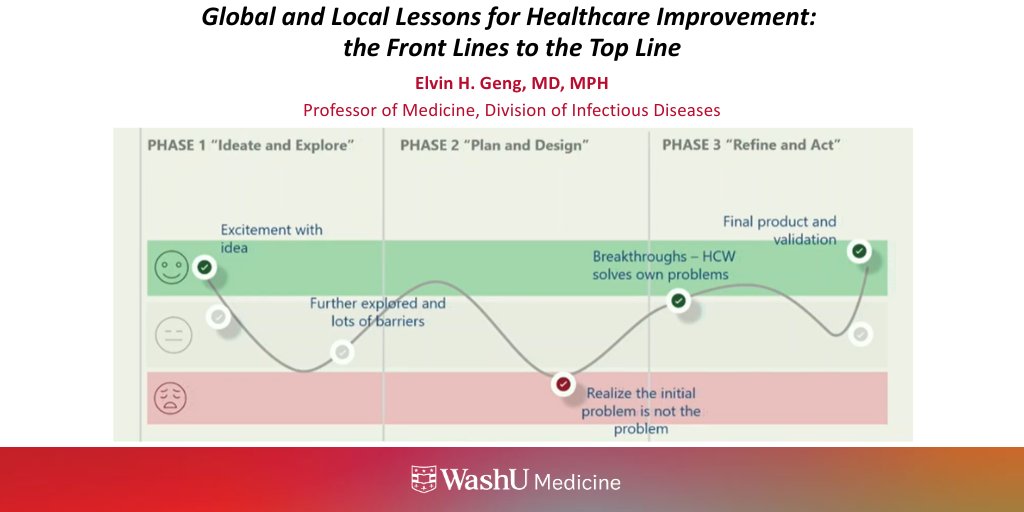 Global and Local Lessons for Healthcare Improvement: the Front Lines to the Top Line

Elvin H. Geng, MD, MPH

Professor of Medicine, Division of Infectious Diseases

PHASE 1 "Ideate and Explore"

PHASE 2 "Plan and Design"

PHASE 3 "Refine and Act"

Excitement with idea

Further explored and lots of barriers

Realize the initial problem is not the problem

Breakthroughs – HCW solves own problems

Final product and validation

WashU Medicine